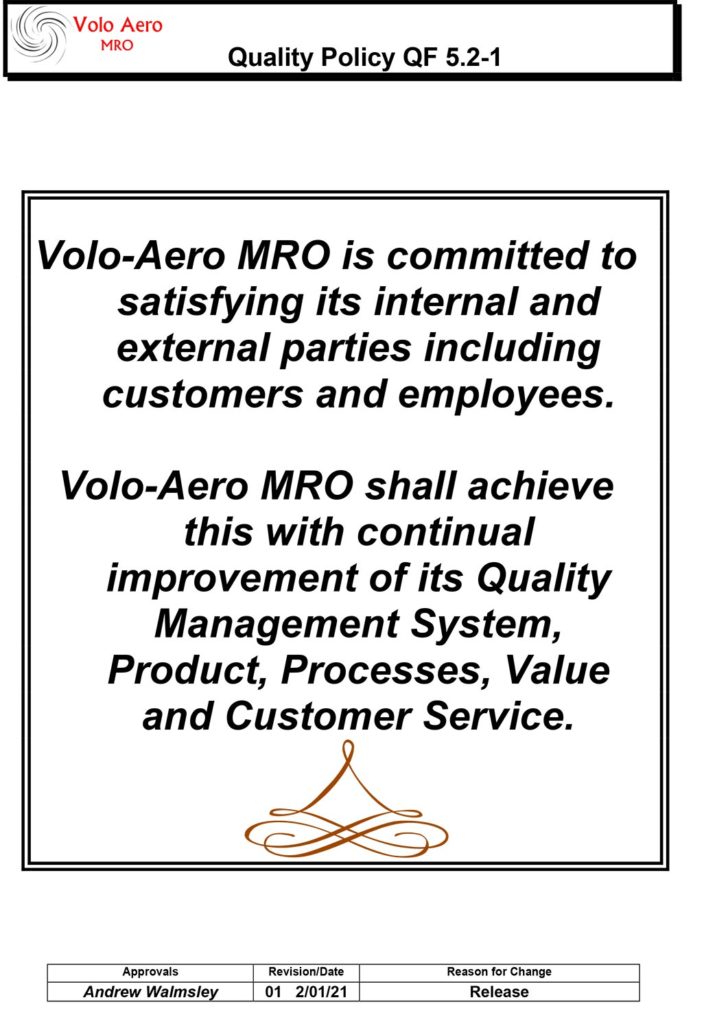 Volo Aero
MRO

Quality Policy QF 5.2-1

Volo-Aero MRO is committed to satisfying its internal and external parties including customers and employees.

Volo-Aero MRO shall achieve this with continual improvement of its Quality Management System, Product, Processes, Value and Customer Service.

| Approvals | Revision/Date | Reason for Change |
|---|---|---|
| Andrew Walmsley | 01 2/01/21 | Release |